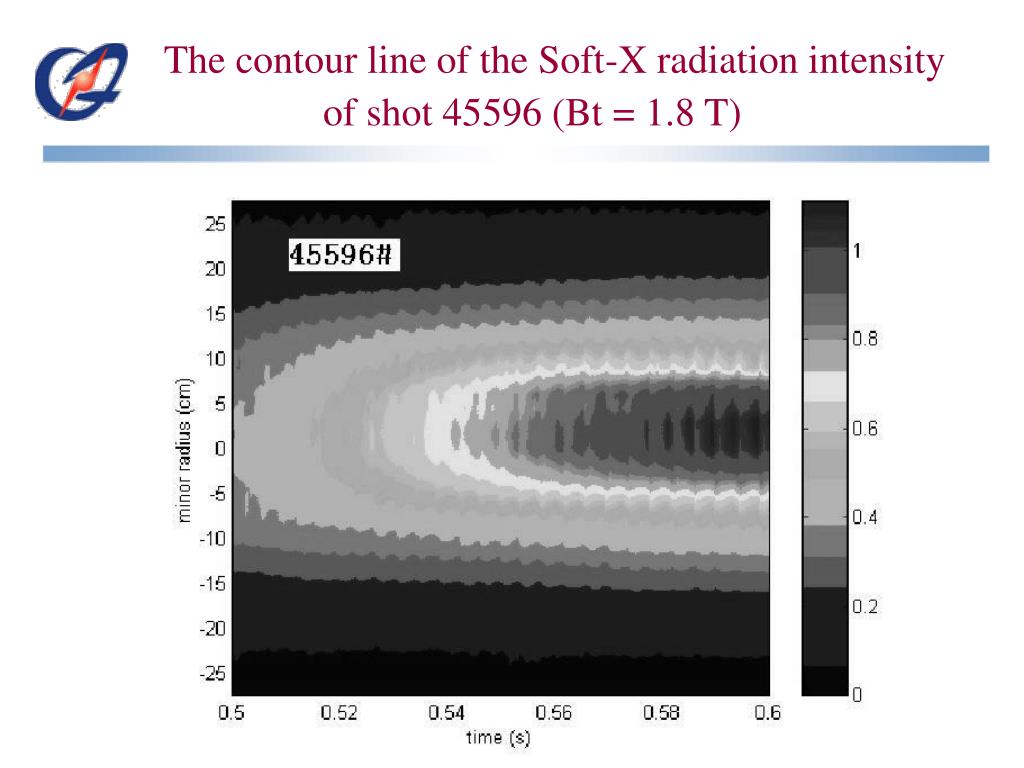 The contour line of the Soft-X radiation intensity of shot 45596 (Bt = 1.8 T)

45596#

25
20
15
10
5
0
-5
-10
-15
-20
-25

minor radius (cm)

0.5
0.52
0.54
0.56
0.58
0.6

time (s)

1
0.8
0.6
0.4
0.2
0